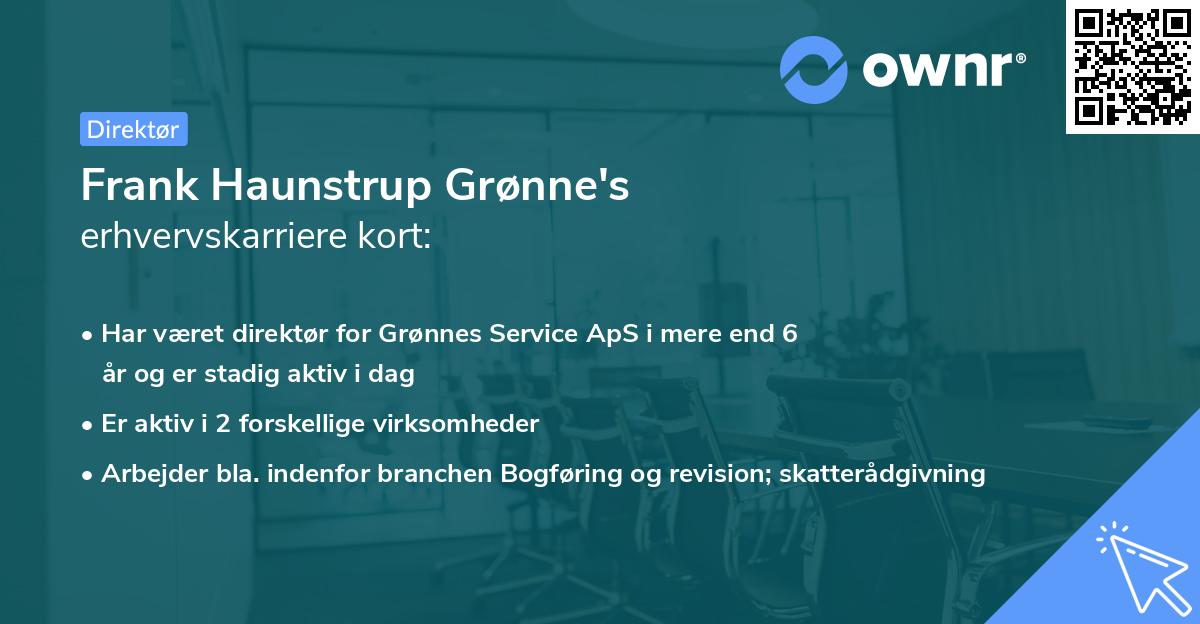 ownr®

Direktør

Frank Haunstrup Grønne's
erhvervskarriere kort:

• Har været direktør for Grønnes Service ApS i mere end 6 år og er stadig aktiv i dag
• Er aktiv i 2 forskellige virksomheder
• Arbejder bla. indenfor branchen Bogføring og revision; skatterådgivning